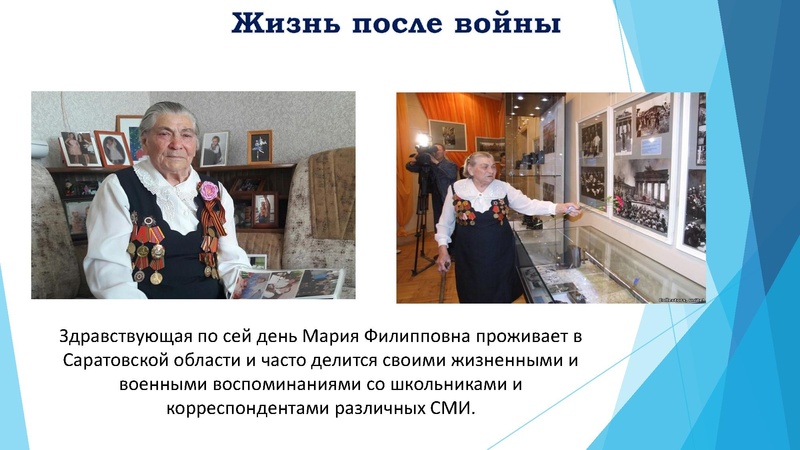 Жизнь после войны

Здравствующая по сей день Мария Филипповна проживает в Саратовской области и часто делится своими жизненными и военными воспоминаниями со школьниками и корреспондентами различных СМИ.